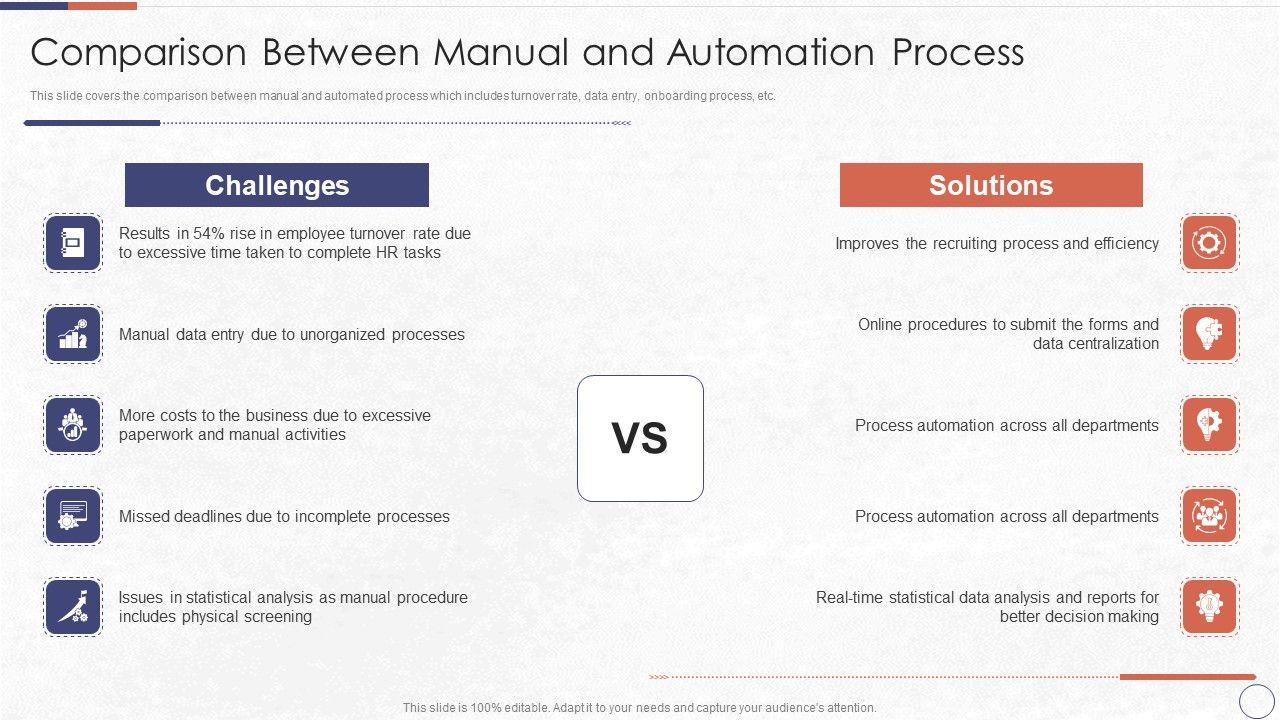 Comparison Between Manual and Automation Process

This slide covers the comparison between manual and automated process which includes turnover rate, data entry, onboarding process, etc.

Challenges

Results in 54% rise in employee turnover rate due to excessive time taken to complete HR tasks

Manual data entry due to unorganized processes

More costs to the business due to excessive paperwork and manual activities

Missed deadlines due to incomplete processes

Issues in statistical analysis as manual procedure includes physical screening

VS

Solutions

Improves the recruiting process and efficiency

Online procedures to submit the forms and data centralization

Process automation across all departments

Process automation across all departments

Real-time statistical data analysis and reports for better decision making

This slide is 100% editable. Adapt it to your needs and capture your audience's attention.